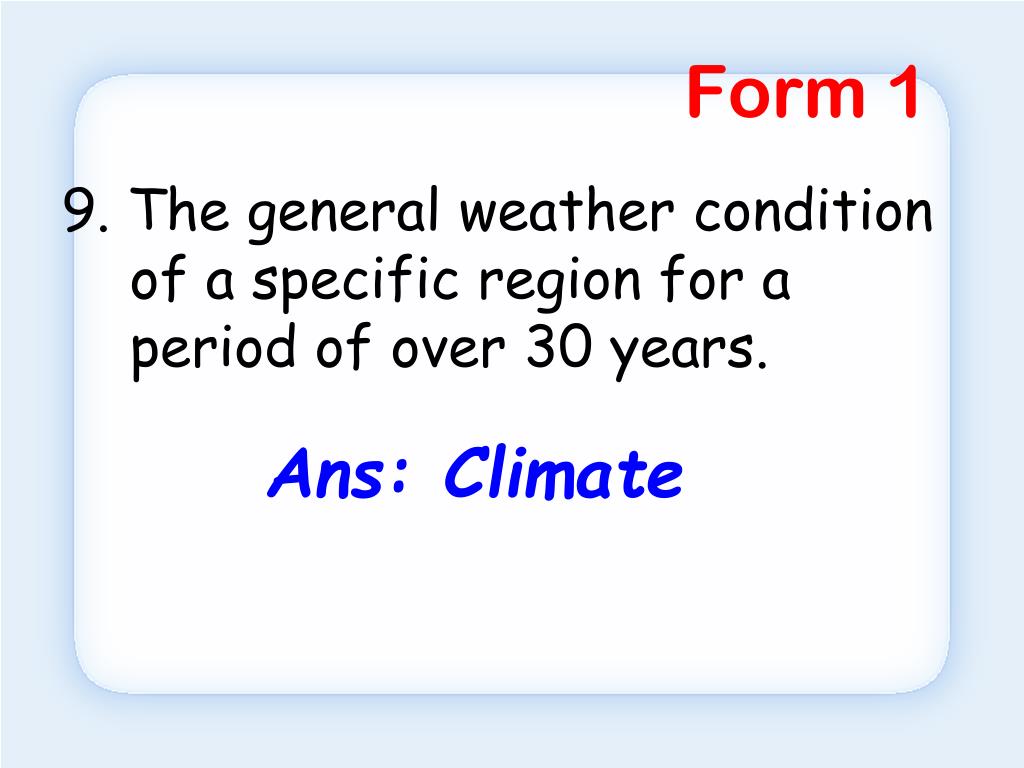 Form 1

9. The general weather condition of a specific region for a period of over 30 years.

Ans: Climate